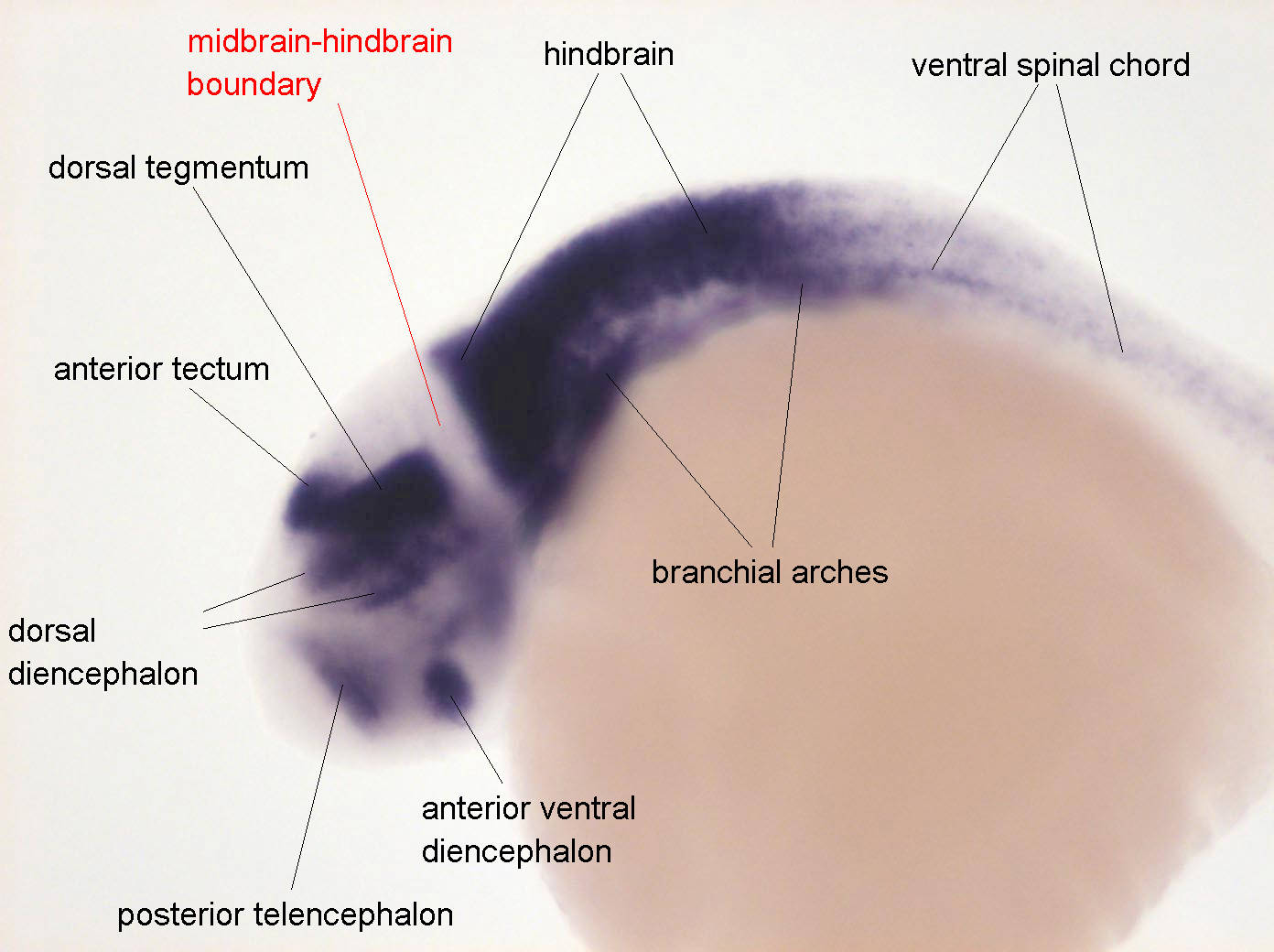 midbrain-hindbrain boundary

hindbrain

ventral spinal chord

dorsal tegmentum

anterior tectum

branchial arches

dorsal diencephalon

anterior ventral diencephalon

posterior telencephalon